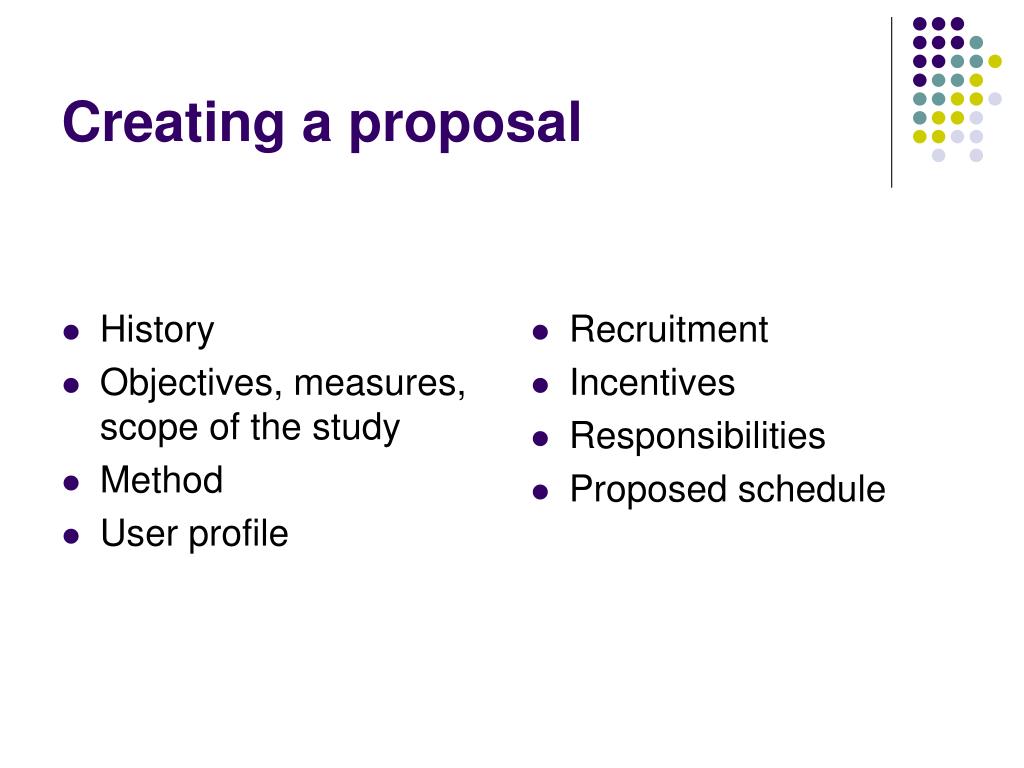 Creating a proposal

- History
- Objectives, measures, scope of the study
- Method
- User profile

- Recruitment
- Incentives
- Responsibilities
- Proposed schedule